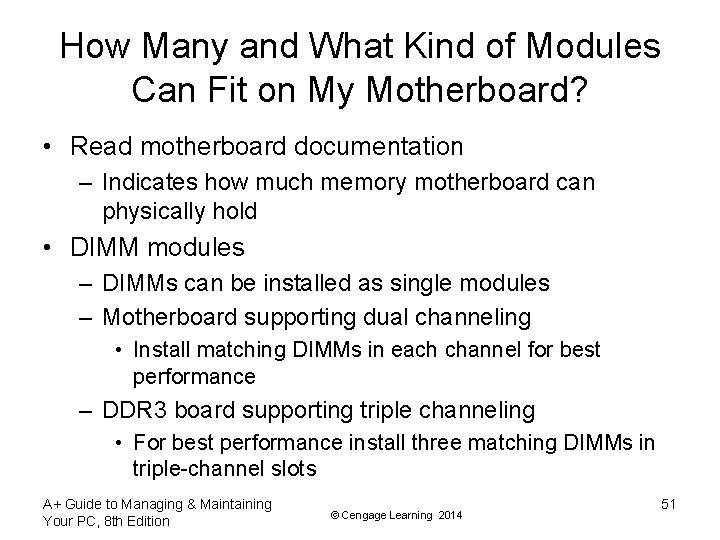 How Many and What Kind of Modules Can Fit on My Motherboard?

• Read motherboard documentation
– Indicates how much memory motherboard can physically hold
• DIMM modules
– DIMMs can be installed as single modules
– Motherboard supporting dual channeling
• Install matching DIMMs in each channel for best performance
– DDR3 board supporting triple channeling
• For best performance install three matching DIMMs in triple-channel slots

A+ Guide to Managing & Maintaining Your PC, 8th Edition

© Cengage Learning 2014

51